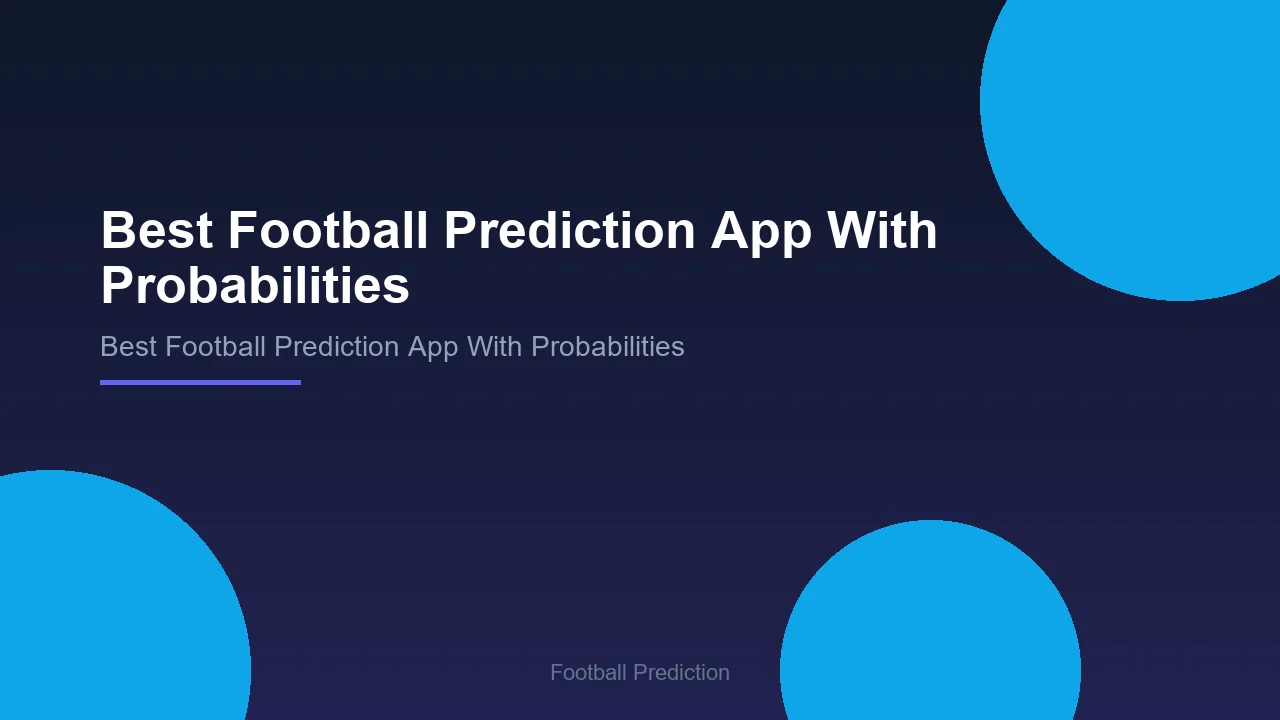 Best Football Prediction App With Probabilities

Best Football Prediction App With Probabilities

Football Prediction